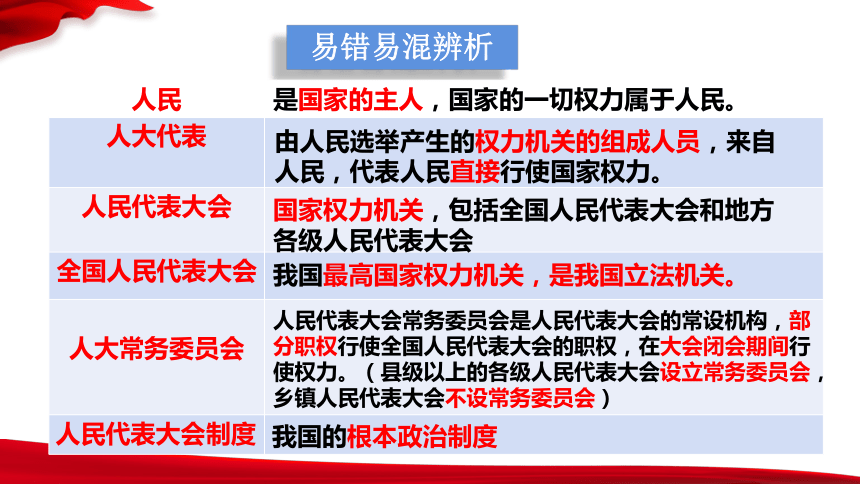 易错易混辨析

| 人民 | 是国家的主人，国家的一切权力属于人民。 |
|---|---|
| 人大代表 | 由人民选举产生的权力机关的组成人员，来自人民，代表人民直接行使国家权力。 |
| 人民代表大会 | 国家权力机关，包括全国人民代表大会和地方各级人民代表大会 |
| 全国人民代表大会 | 我国最高国家权力机关，是我国立法机关。 |
| 人大常务委员会 | 人民代表大会常务委员会是人民代表大会的常设机构，部分职权行使全国人民代表大会的职权，在大会闭会期间行使权力。（县级以上的各级人民代表大会设立常务委员会，乡镇人民代表大会不设常务委员会） |
| 人民代表大会制度 | 我国的根本政治制度 |